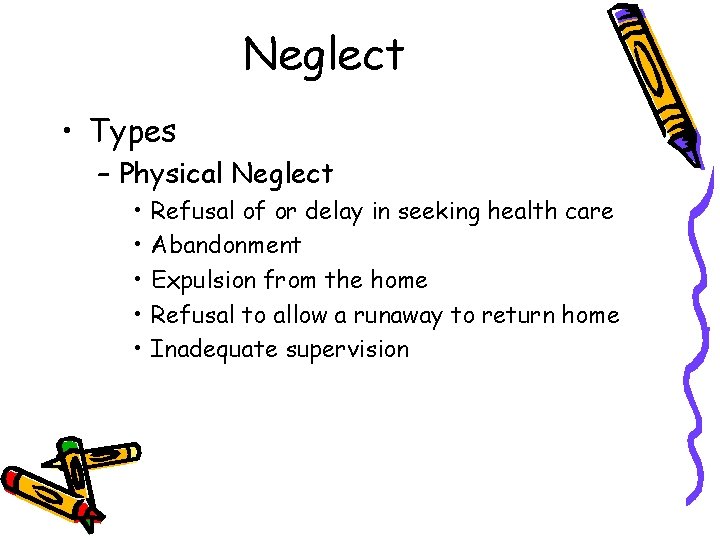 Neglect

• Types
– Physical Neglect
• Refusal of or delay in seeking health care
• Abandonment
• Expulsion from the home
• Refusal to allow a runaway to return home
• Inadequate supervision